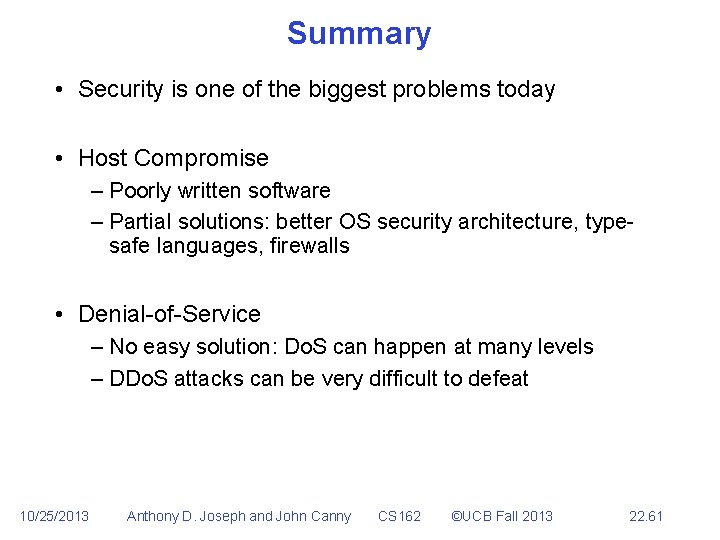 Summary

• Security is one of the biggest problems today

• Host Compromise
– Poorly written software
– Partial solutions: better OS security architecture, type-safe languages, firewalls

• Denial-of-Service
– No easy solution: DoS can happen at many levels
– DDoS attacks can be very difficult to defeat

10/25/2013 Anthony D. Joseph and John Canny CS162 ©UCB Fall 2013 22.61